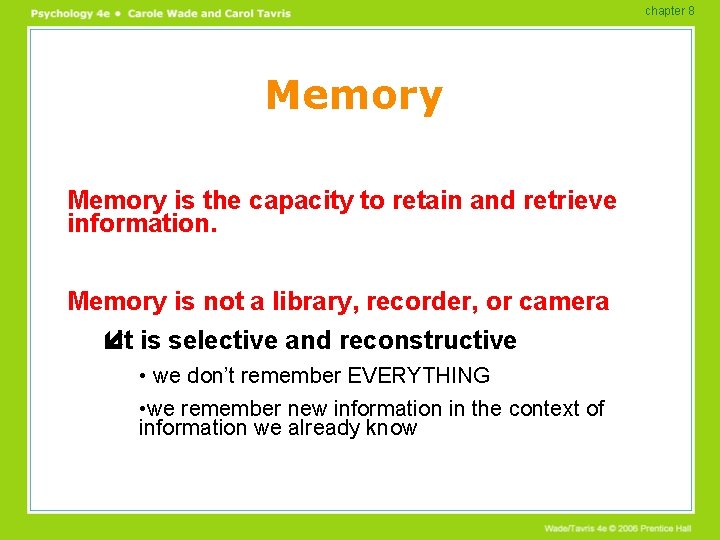 Psychology 4e • Carole Wade and Carol Tavris

chapter 8

Memory

Memory is the capacity to retain and retrieve information.

Memory is not a library, recorder, or camera

It is selective and reconstructive

• we don't remember EVERYTHING

•we remember new information in the context of information we already know

Wade/Tavris 4e © 2006 Prentice Hall